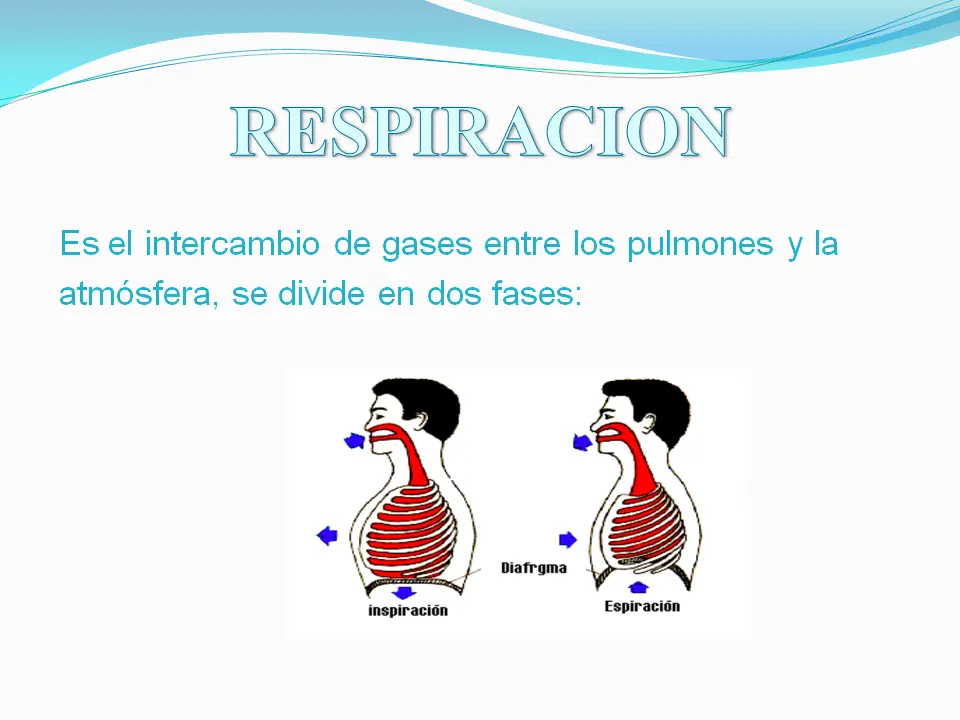 RESPIRACION

Es el intercambio de gases entre los pulmones y la atmósfera, se divide en dos fases:

Diafrgma
inspiración
Espiración